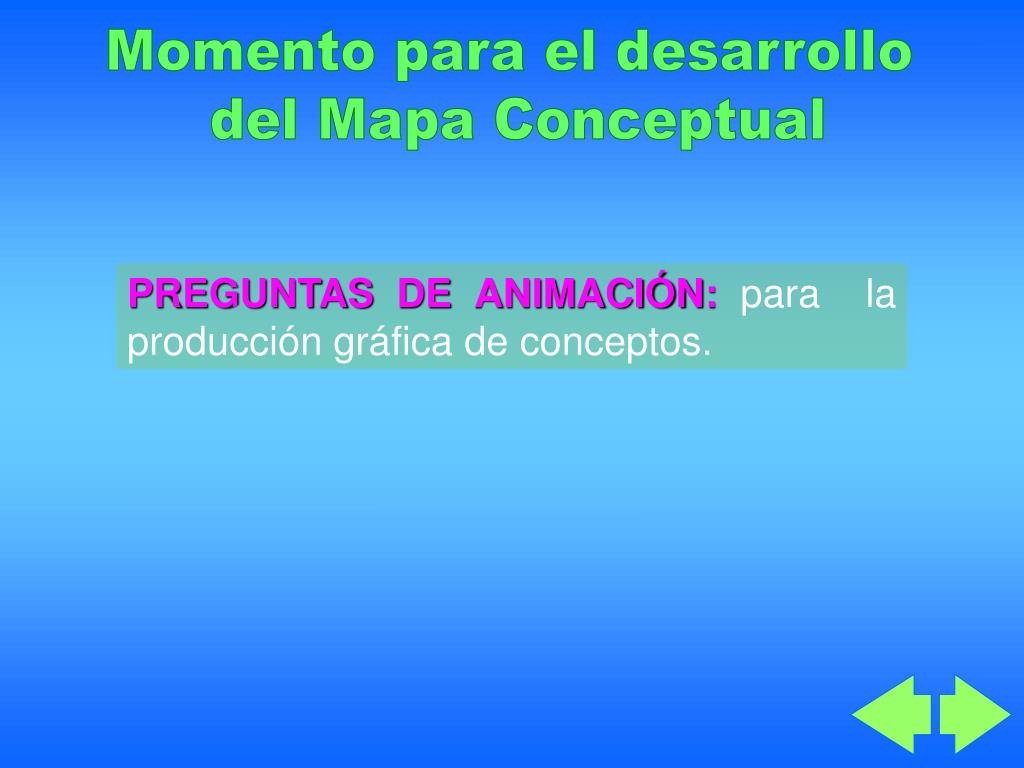 Momento para el desarrollo del Mapa Conceptual

PREGUNTAS DE ANIMACIÓN: para la producción gráfica de conceptos.